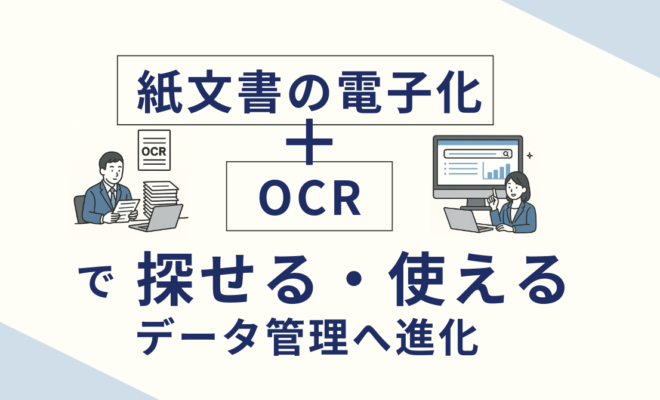 紙文書の電子化

＋

OCR

OCR

で 探せる・使える
データ管理へ進化